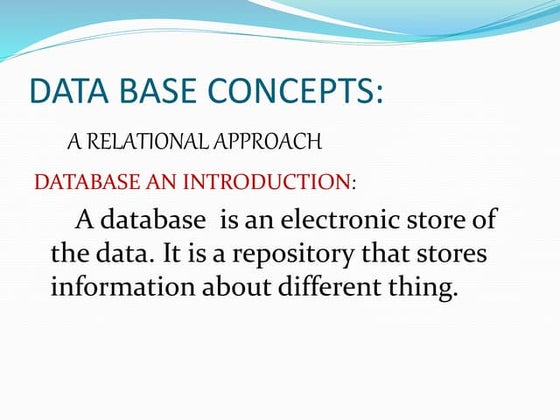 DATA BASE CONCEPTS:

A RELATIONAL APPROACH

DATABASE AN INTRODUCTION:

A database is an electronic store of the data. It is a repository that stores information about different thing.